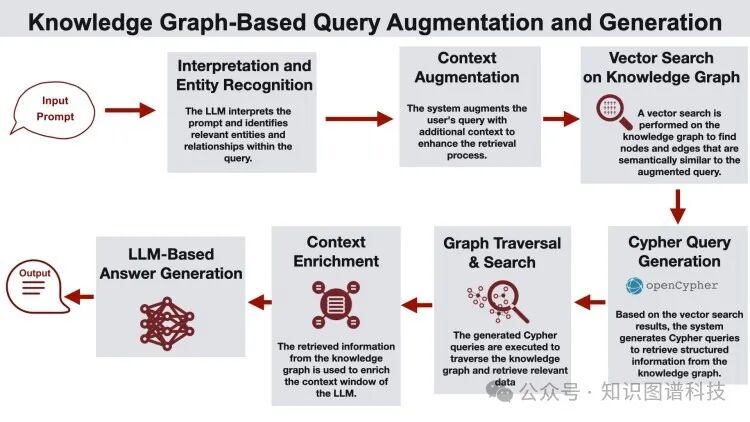 Knowledge Graph-Based Query Augmentation and Generation

Input Prompt

Interpretation and Entity Recognition

The LLM interprets the prompt and identifies relevant entities and relationships within the query.

Context Augmentation

The system augments the user's query with additional context to enhance the retrieval process.

Vector Search on Knowledge Graph

A vector search is performed on the knowledge graph to find nodes and edges that are semantically similar to the augmented query.

Cypher Query Generation

openCypher

Based on the vector search results, the system generates Cypher queries to retrieve structured information from the knowledge graph.

Graph Traversal & Search

The generated Cypher queries are executed to traverse the knowledge graph and retrieve relevant data

Context Enrichment

The retrieved information from the knowledge graph is used to enrich the context window of the LLM.

LLM-Based Answer Generation

Output

公众号 · 知识图谱科技